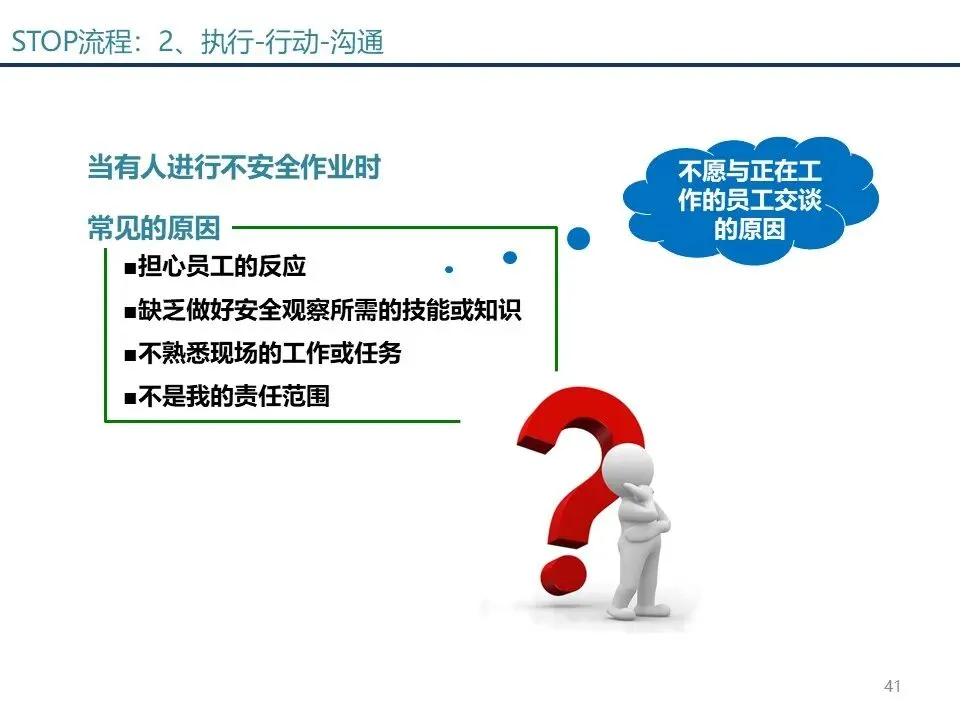 STOP流程：2、执行-行动-沟通

当有人进行不安全作业时

常见的原因

■担心员工的反应
■缺乏做好安全观察所需的技能或知识
■不熟悉现场的工作或任务
■不是我的责任范围

不愿与正在工作的员工交谈的原因

41